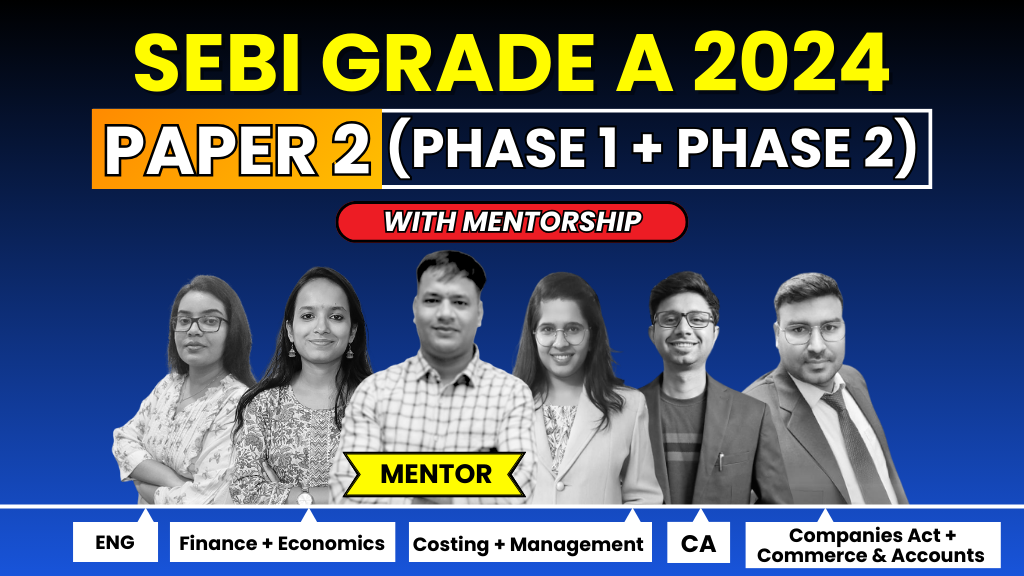 SEBI GRADE A 2024

PAPER 2 (PHASE 1 + PHASE 2)

WITH MENTORSHIP

MENTOR

ENG

Finance + Economics

Costing + Management

CA

Companies Act + Commerce & Accounts